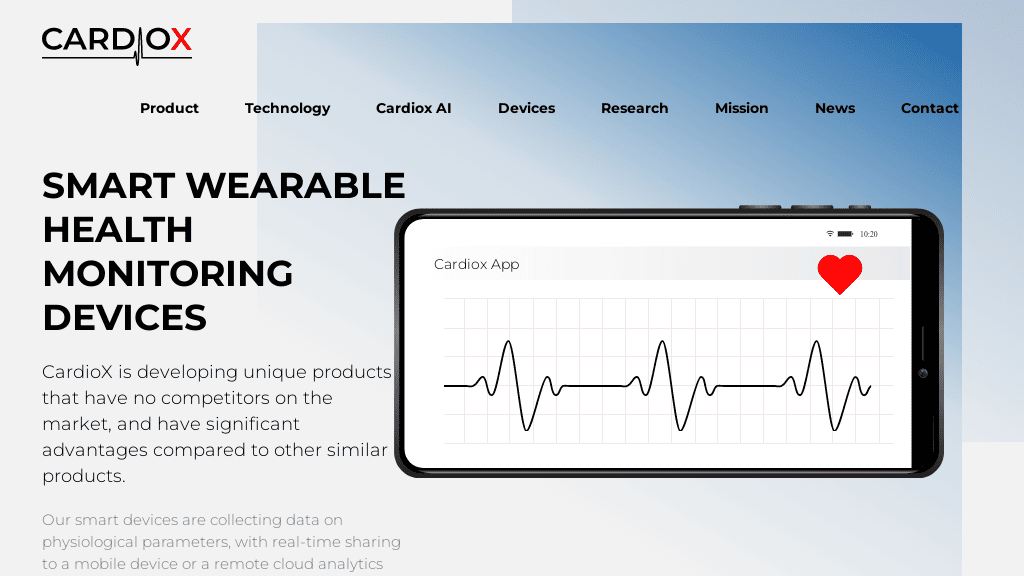 CARDIOX

Product Technology Cardiox AI Devices Research Mission News Contact

SMART WEARABLE HEALTH MONITORING DEVICES

CardioX is developing unique products that have no competitors on the market, and have significant advantages compared to other similar products.

Our smart devices are collecting data on physiological parameters, with real-time sharing to a mobile device or a remote cloud analytics

10:20

Cardiox App